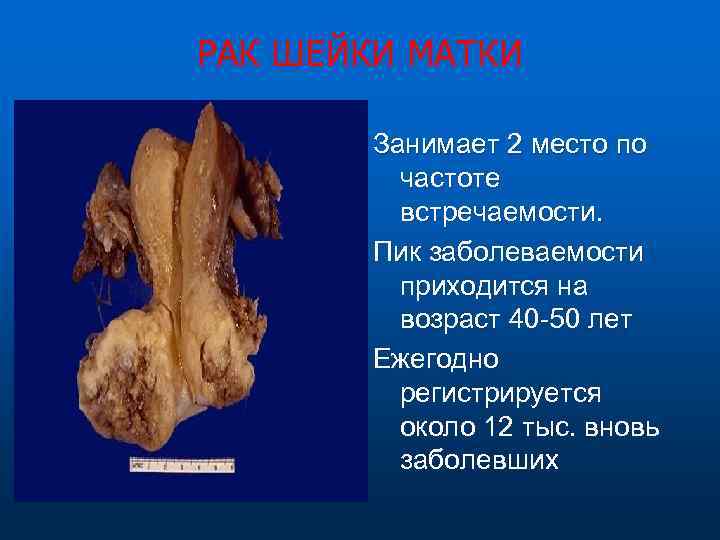 РАК ШЕЙКИ МАТКИ

Занимает 2 место по частоте встречаемости.

Пик заболеваемости приходится на возраст 40-50 лет

Ежегодно регистрируется около 12 тыс. вновь заболевших